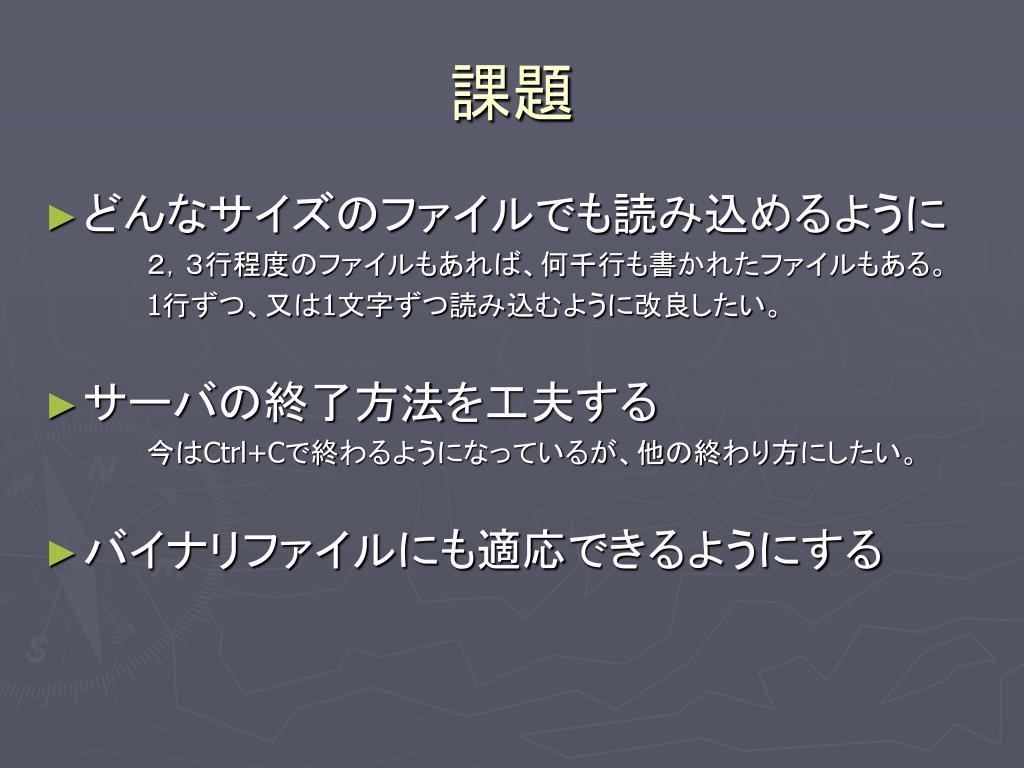 課題

►どんなサイズのファイルでも読み込めるように

２，３行程度のファイルもあれば、何千行も書かれたファイルもある。
1行ずつ、又は1文字ずつ読み込むように改良したい。

►サーバの終了方法を工夫する

今はCtrl+Cで終わるようになっているが、他の終わり方にしたい。

►バイナリファイルにも適応できるようにする